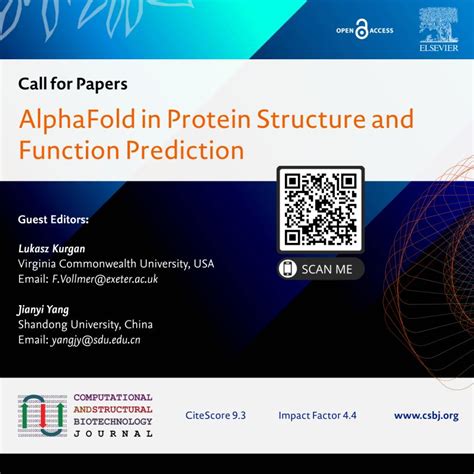 OPEN ACCESS

ELSEVIER

Call for Papers

AlphaFold in Protein Structure and Function Prediction

Guest Editors:

Lukasz Kurgan
Virginia Commonwealth University, USA
Email: F.Vollmer@exeter.ac.uk

Jianyi Yang
Shandong University, China
Email: yangjy@sdu.edu.cn

SCAN ME

COMPUTATIONAL ANDSTRUCTURAL BIOTECHNOLOGY JOURNAL

CiteScore 9.3

Impact Factor 4.4

www.csbj.org